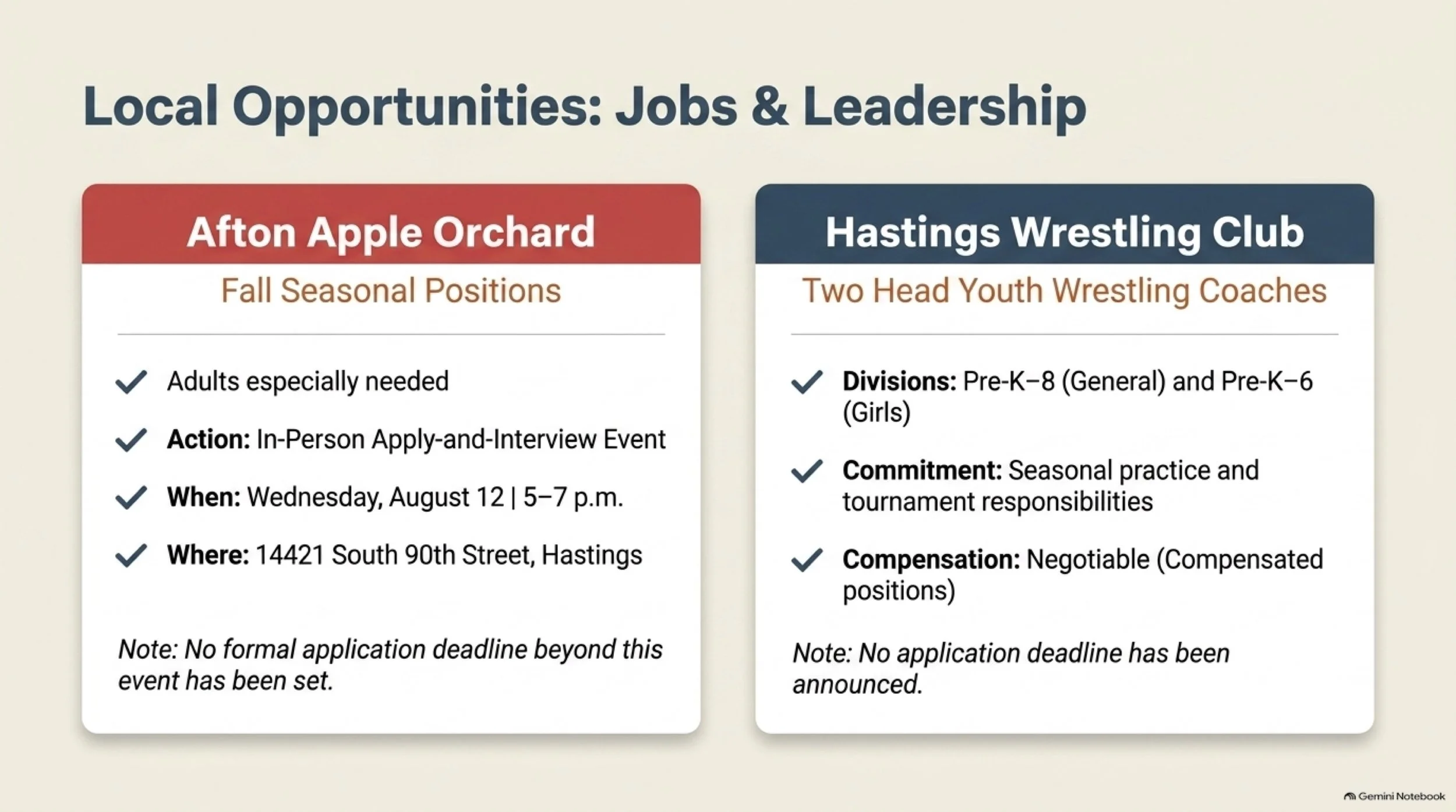 Local Opportunities: Jobs & Leadership

Afton Apple Orchard

Fall Seasonal Positions

Adults especially needed

Action: In-Person Apply-and-Interview Event

When: Wednesday, August 12 | 5–7 p.m.

Where: 14421 South 90th Street, Hastings

Note: No formal application deadline beyond this event has been set.

Hastings Wrestling Club

Two Head Youth Wrestling Coaches

Divisions: Pre-K–8 (General) and Pre-K–6 (Girls)

Commitment: Seasonal practice and tournament responsibilities

Compensation: Negotiable (Compensated positions)

Note: No application deadline has been announced.

Gemini Notebook